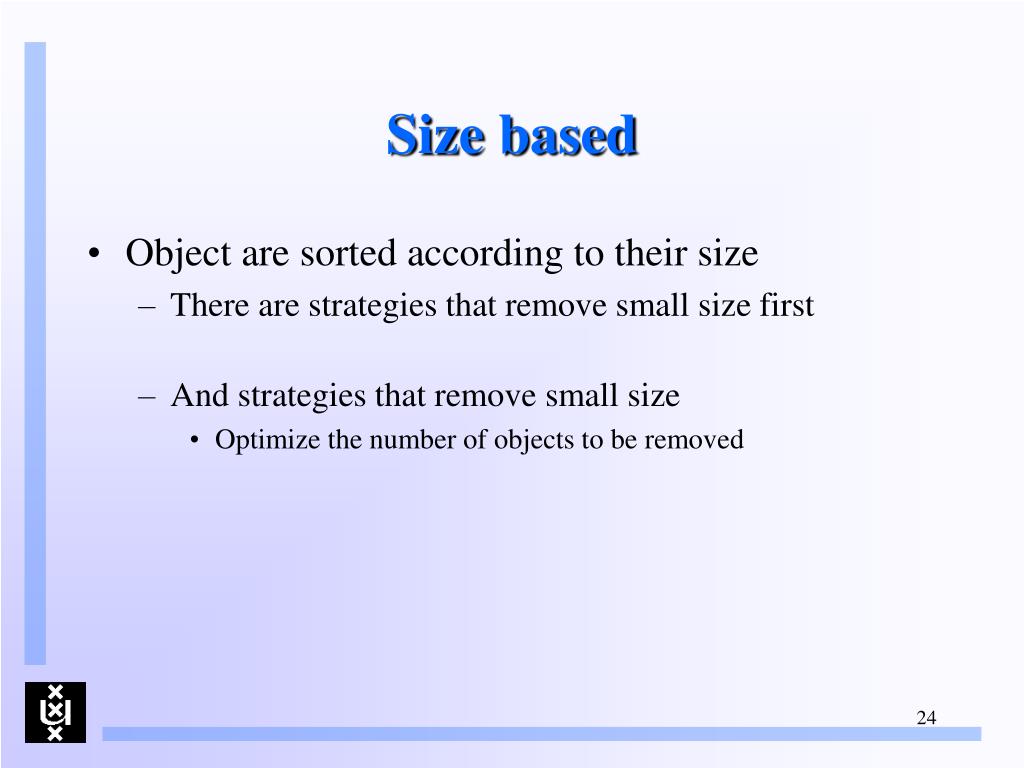 Size based

• Object are sorted according to their size
  – There are strategies that remove small size first

  – And strategies that remove small size
    • Optimize the number of objects to be removed

24